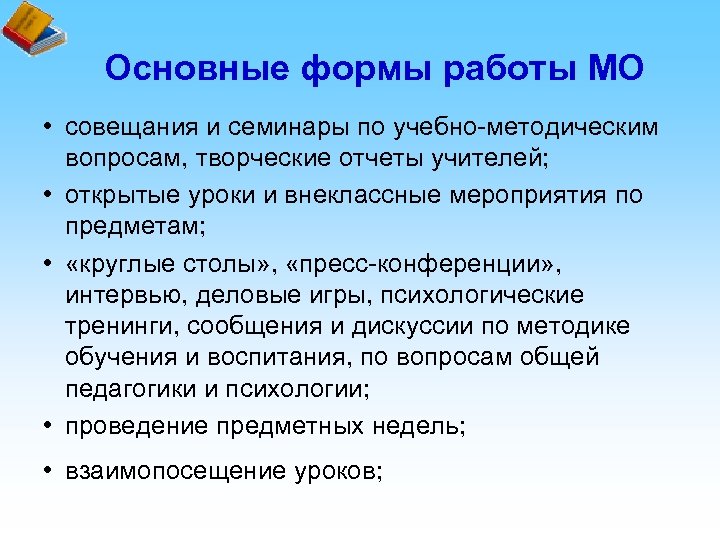 Основные формы работы МО

• совещания и семинары по учебно-методическим вопросам, творческие отчеты учителей;
• открытые уроки и внеклассные мероприятия по предметам;
• «круглые столы», «пресс-конференции», интервью, деловые игры, психологические тренинги, сообщения и дискуссии по методике обучения и воспитания, по вопросам общей педагогики и психологии;
• проведение предметных недель;
• взаимопосещение уроков;